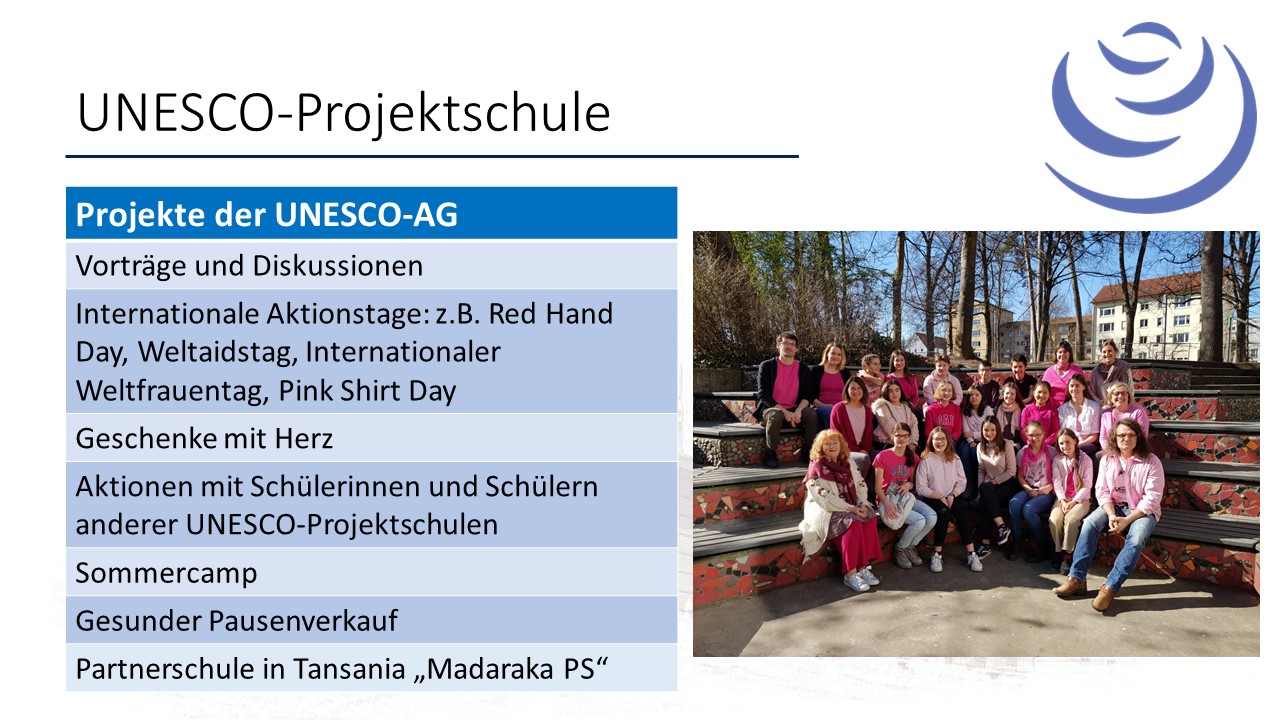 UNESCO-Projektschule

| Projekte der UNESCO-AG |
|---|
| Vorträge und Diskussionen |
| Internationale Aktionstage: z.B. Red Hand Day, Weltaidstag, Internationaler Weltfrauentag, Pink Shirt Day |
| Geschenke mit Herz |
| Aktionen mit Schülerinnen und Schülern anderer UNESCO-Projektschulen |
| Sommercamp |
| Gesunder Pausenverkauf |
| Partnerschule in Tansania „Madaraka PS“ |